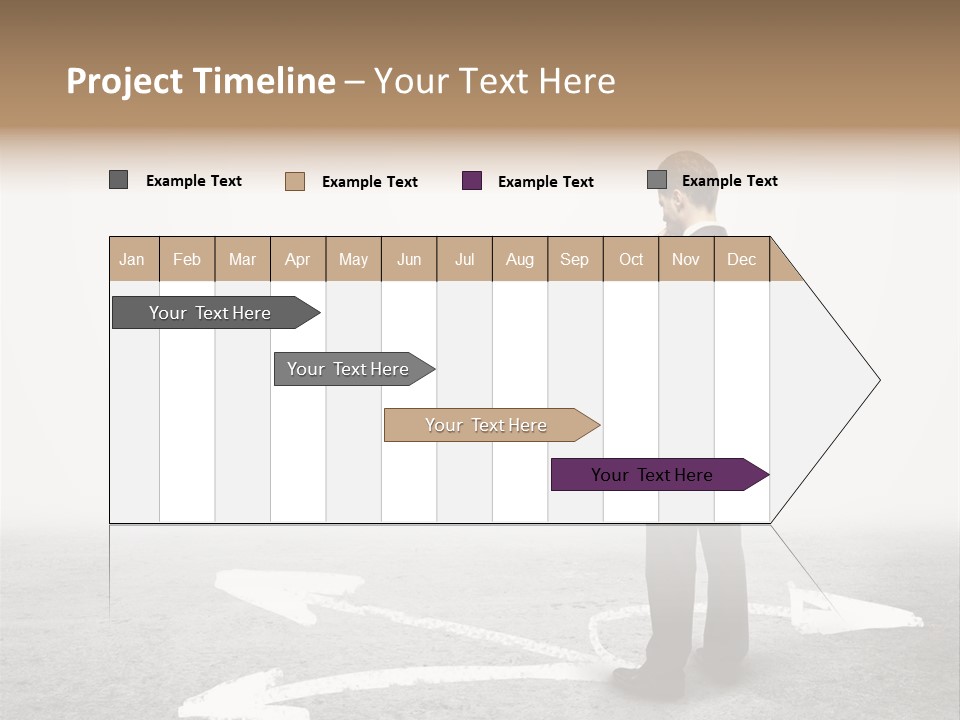 Project Timeline – Your Text Here

Example Text
Example Text
Example Text
Example Text

| Jan | Feb | Mar | Apr | May | Jun | Jul | Aug | Sep | Oct | Nov | Dec |
|---|---|---|---|---|---|---|---|---|---|---|---|

Your Text Here

Your Text Here

Your Text Here

Your Text Here